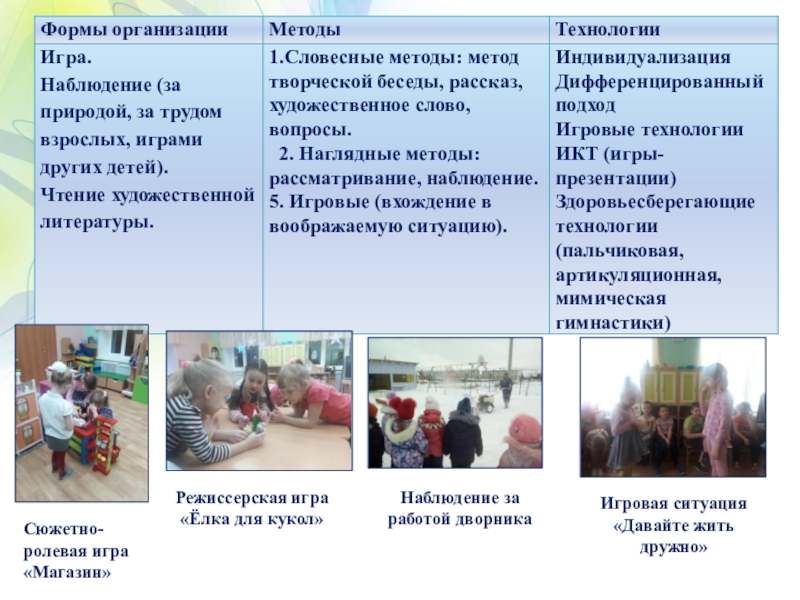 | Формы организации | Методы | Технологии |
|---|---|---|
| Игра. Наблюдение (за природой, за трудом взрослых, играми других детей). Чтение художественной литературы. | 1.Словесные методы: метод творческой беседы, рассказ, художественное слово, вопросы. 2. Наглядные методы: рассматривание, наблюдение. 5. Игровые (вхождение в воображаемую ситуацию). | Индивидуализация Дифференцированный подход Игровые технологии ИКТ (игры-презентации) Здоровьесберегающие технологии (пальчиковая, артикуляционная, мимическая гимнастики) |

Сюжетно-ролевая игра «Магазин»

Режиссерская игра «Ёлка для кукол»

Наблюдение за работой дворника

Игровая ситуация «Давайте жить дружно»